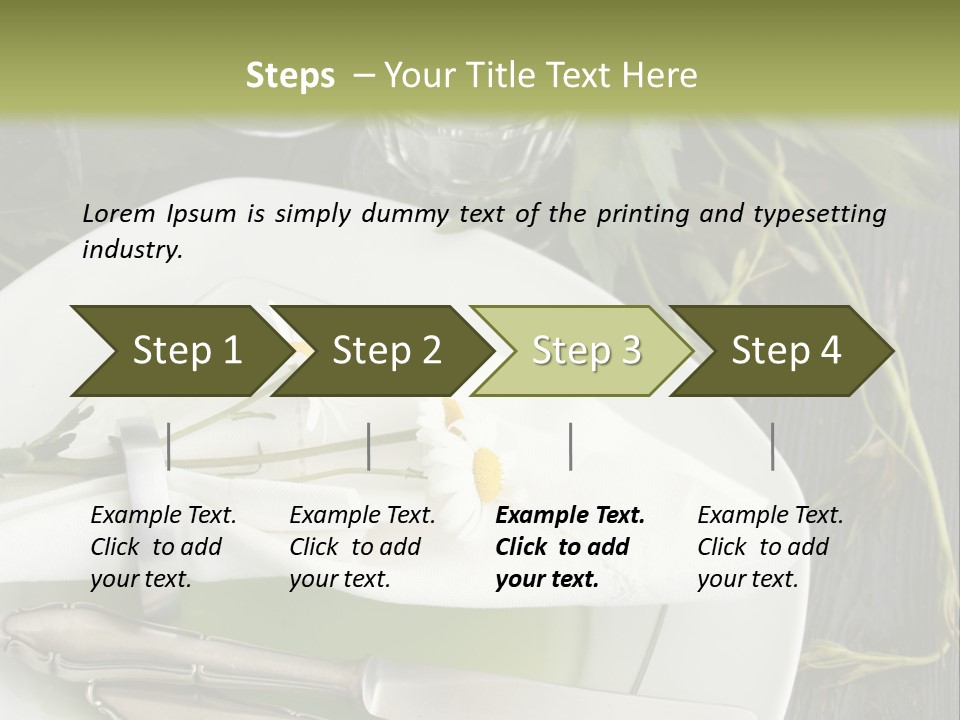 Steps – Your Title Text Here

Lorem Ipsum is simply dummy text of the printing and typesetting industry.

Step 1

Step 2

Step 3

Step 4

Example Text. Click to add your text.

Example Text. Click to add your text.

Example Text. Click to add your text.

Example Text. Click to add your text.